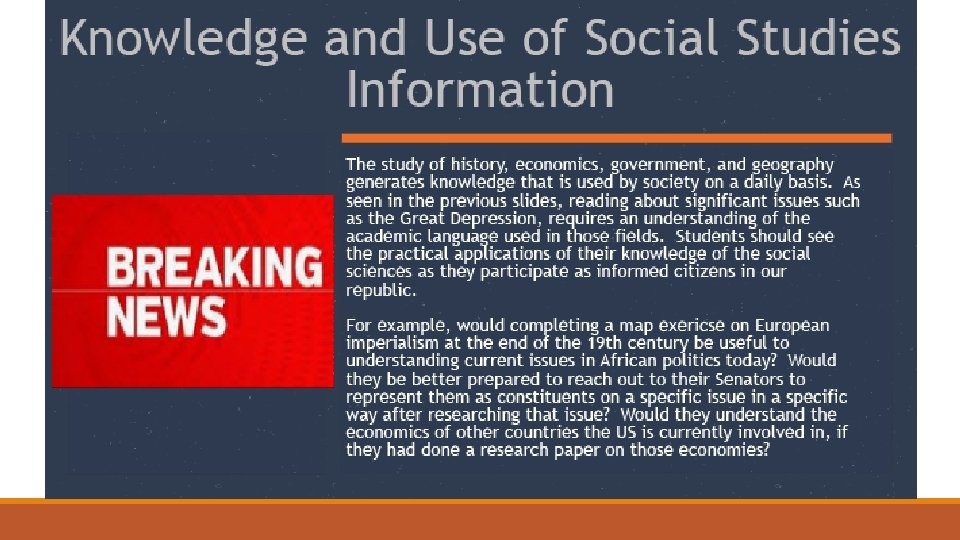 Knowledge and Use of Social Studies Information

BREAKING NEWS

The study of history, economics, government, and geography generates knowledge that is used by society on a daily basis. As seen in the previous slides, reading about significant issues such as the Great Depression, requires an understanding of the academic language used in those fields. Students should see the practical applications of their knowledge of the social sciences as they participate as informed citizens in our republic.

For example, would completing a map exericse on European imperialism at the end of the 19th century be useful to understanding current issues in African politics today? Would they be better prepared to reach out to their Senators to represent them as constituents on a specific issue in a specific way after researching that issue? Would they understand the economics of other countries the US is currently involved in, if they had done a research paper on those economies?